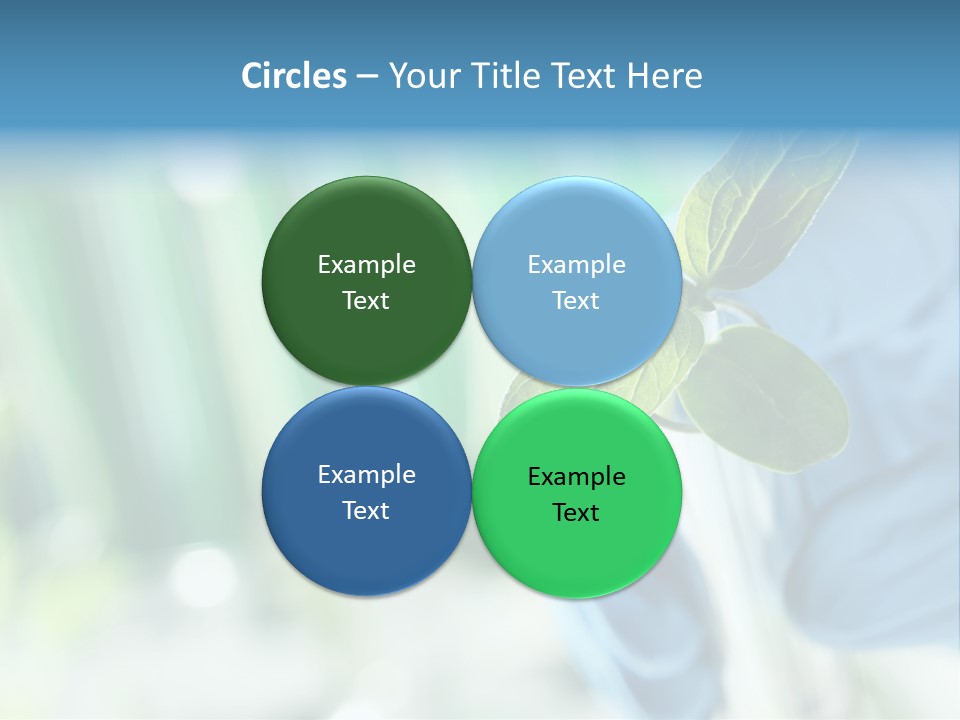 Circles – Your Title Text Here

Example Text

Example Text

Example Text

Example Text